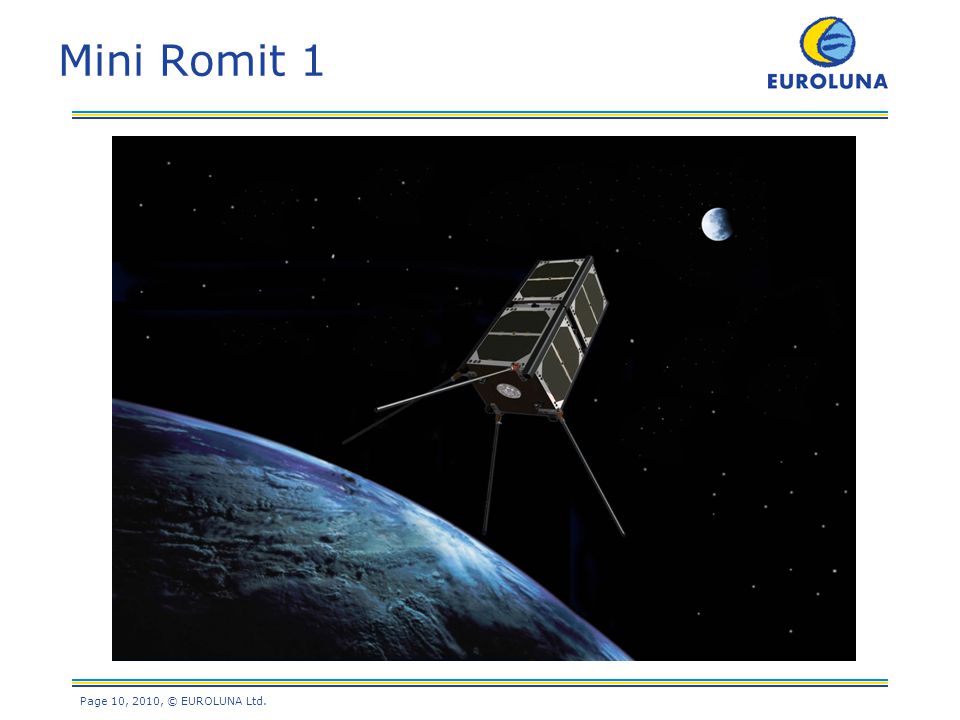 Mini Romit 1

EUROLUNA

Page 10, 2010, © EUROLUNA Ltd.